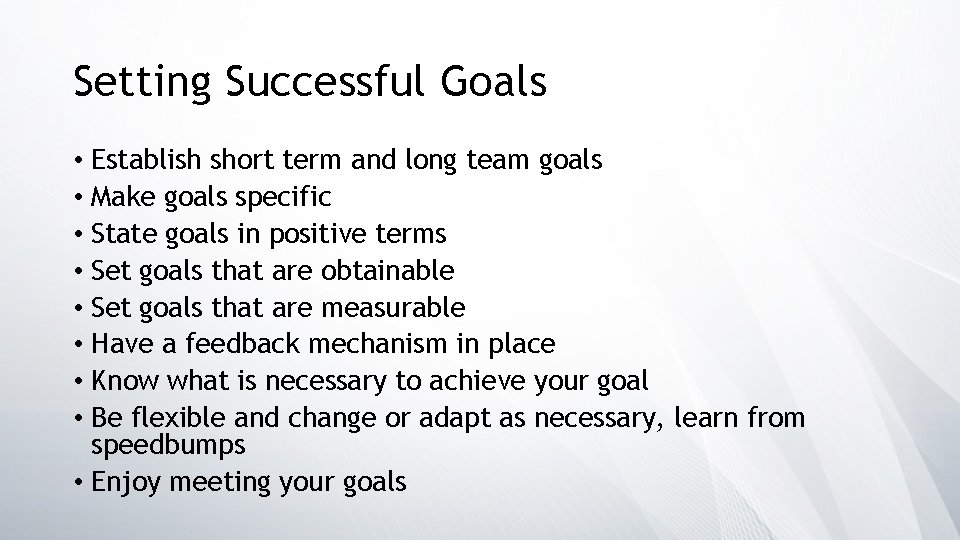 Setting Successful Goals

• Establish short term and long team goals
• Make goals specific
• State goals in positive terms
• Set goals that are obtainable
• Set goals that are measurable
• Have a feedback mechanism in place
• Know what is necessary to achieve your goal
• Be flexible and change or adapt as necessary, learn from speedbumps
• Enjoy meeting your goals